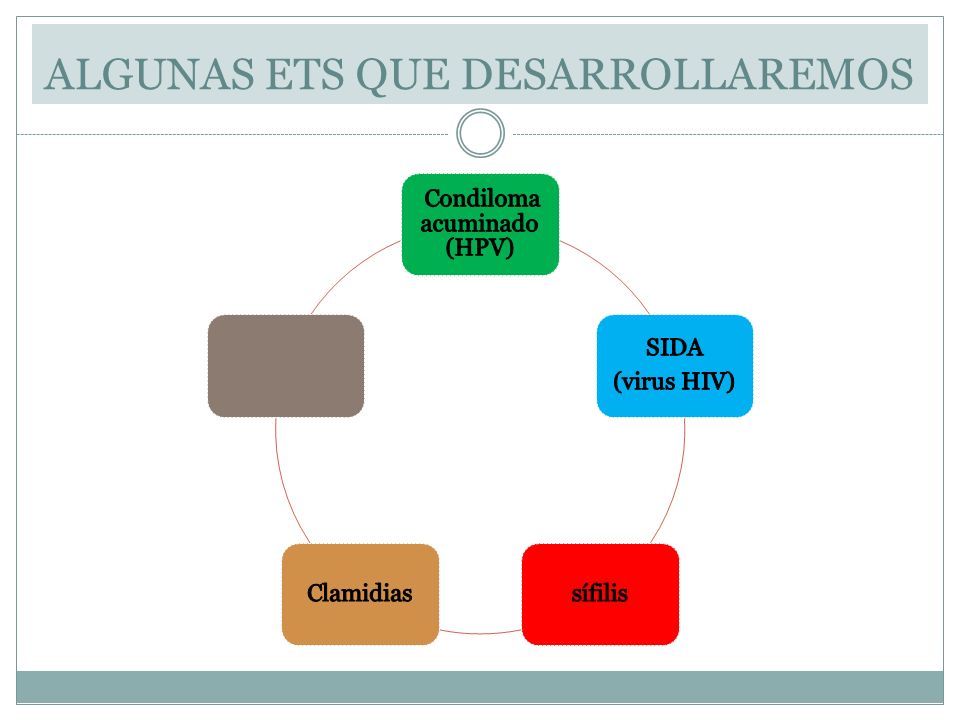 ALGUNAS ETS QUE DESARROLLAREMOS

Condiloma acuminado (HPV)

SIDA (virus HIV)

sífilis

Clamidias